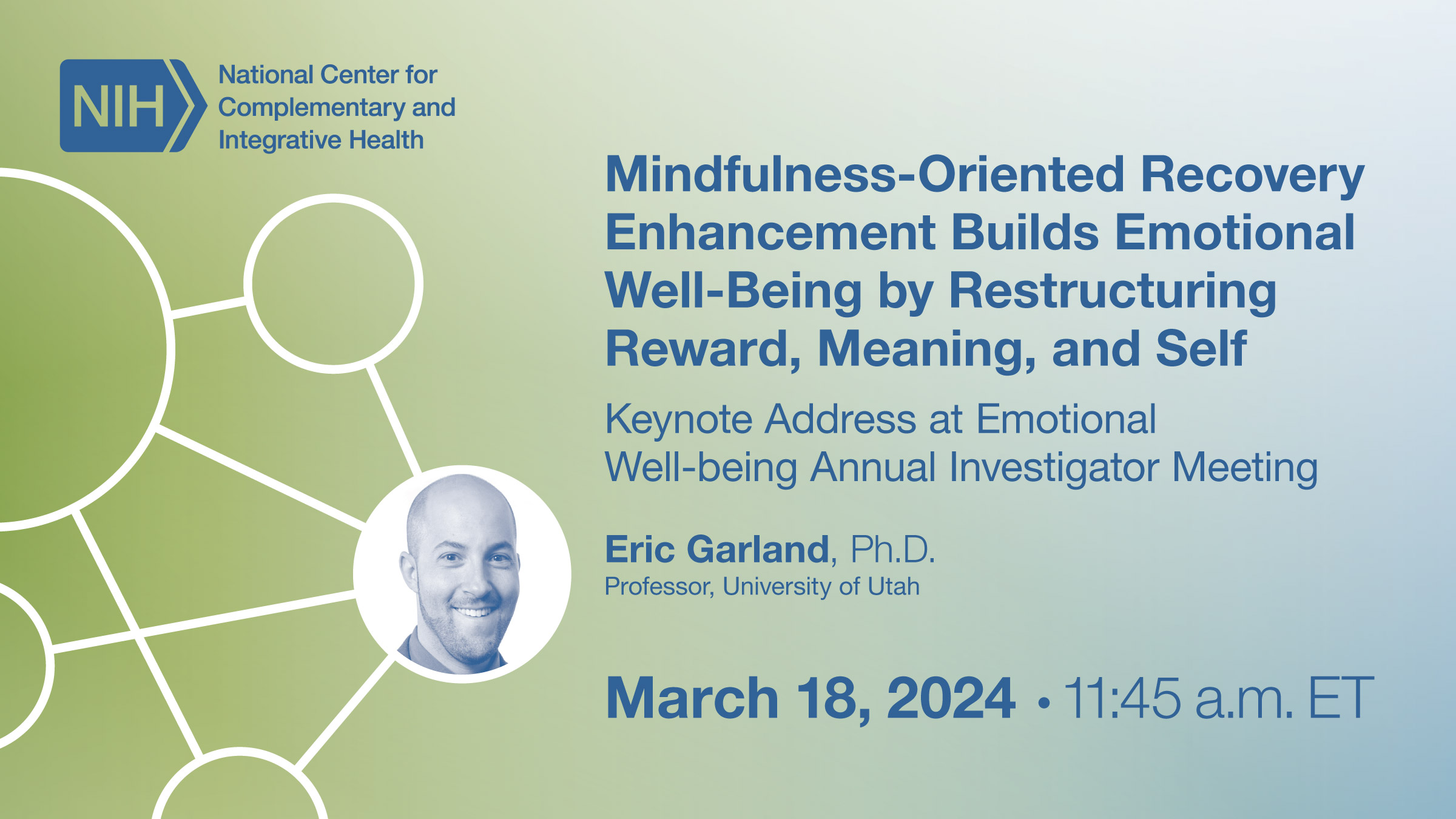 NIH National Center for Complementary and Integrative Health

Mindfulness-Oriented Recovery Enhancement Builds Emotional Well-Being by Restructuring Reward, Meaning, and Self

Keynote Address at Emotional Well-being Annual Investigator Meeting

Eric Garland, Ph.D.
Professor, University of Utah

March 18, 2024 • 11:45 a.m. ET